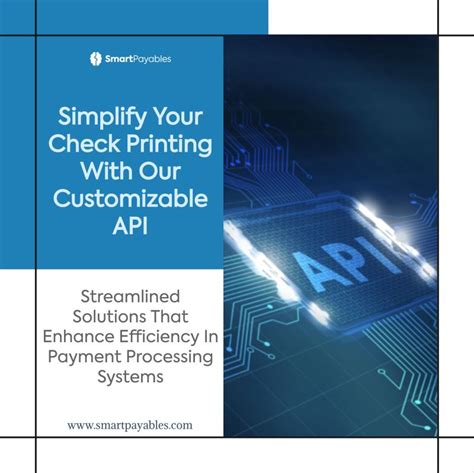 SmartPayables

Simplify Your Check Printing With Our Customizable API

API

Streamlined Solutions That Enhance Efficiency In Payment Processing Systems

www.smartpayables.com